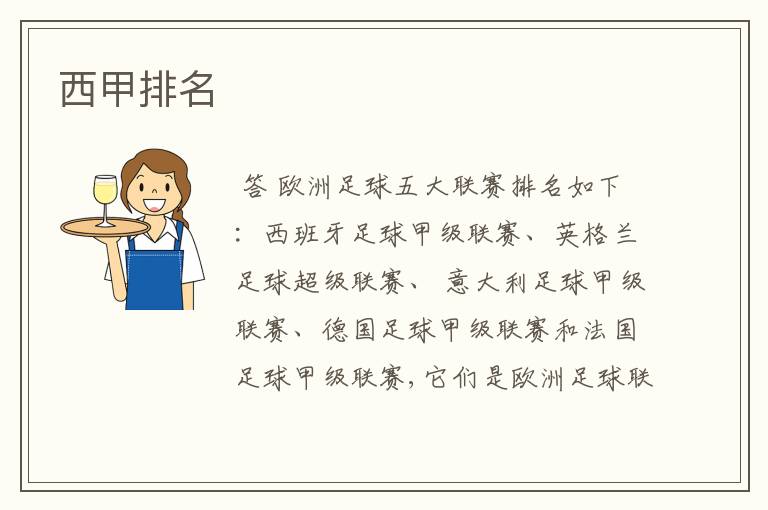 西甲排名

答 欧洲足球五大联赛排名如下：西班牙足球甲级联赛、英格兰足球超级联赛、意大利足球甲级联赛、德国足球甲级联赛和法国足球甲级联赛，它们是欧洲足球联